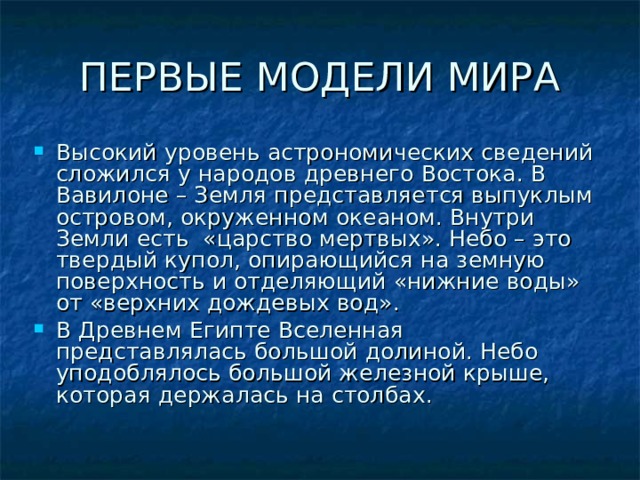 ПЕРВЫЕ МОДЕЛИ МИРА

Высокий уровень астрономических сведений сложился у народов древнего Востока. В Вавилоне – Земля представляется выпуклым островом, окруженном океаном. Внутри Земли есть «царство мертвых». Небо – это твердый купол, опирающийся на земную поверхность и отделяющий «нижние воды» от «верхних дождевых вод».

В Древнем Египте Вселенная представлялась большой долиной. Небо уподоблялось большой железной крыше, которая держалась на столбах.